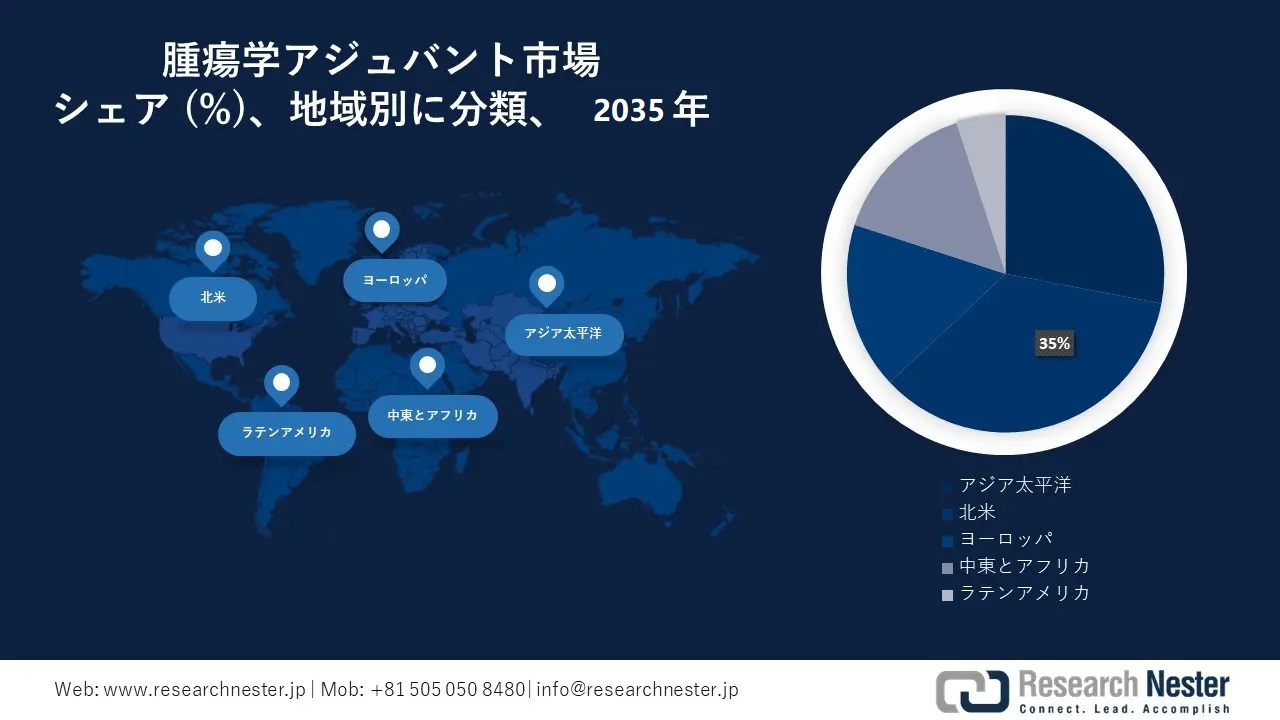 腫瘍学アジュバント市場
シェア (%)、地域別に分類、 2035 年

北米
ヨーロッパ
アジア太平洋
ラテンアメリカ
中東とアフリカ

35%

アジア太平洋
北米
ヨーロッパ
中東とアフリカ
ラテンアメリカ

Web: www.researchnester.jp | Mob: +81 505 050 8480| info@researchnester.jp

Research Nester
Connect. Lead. Accomplish